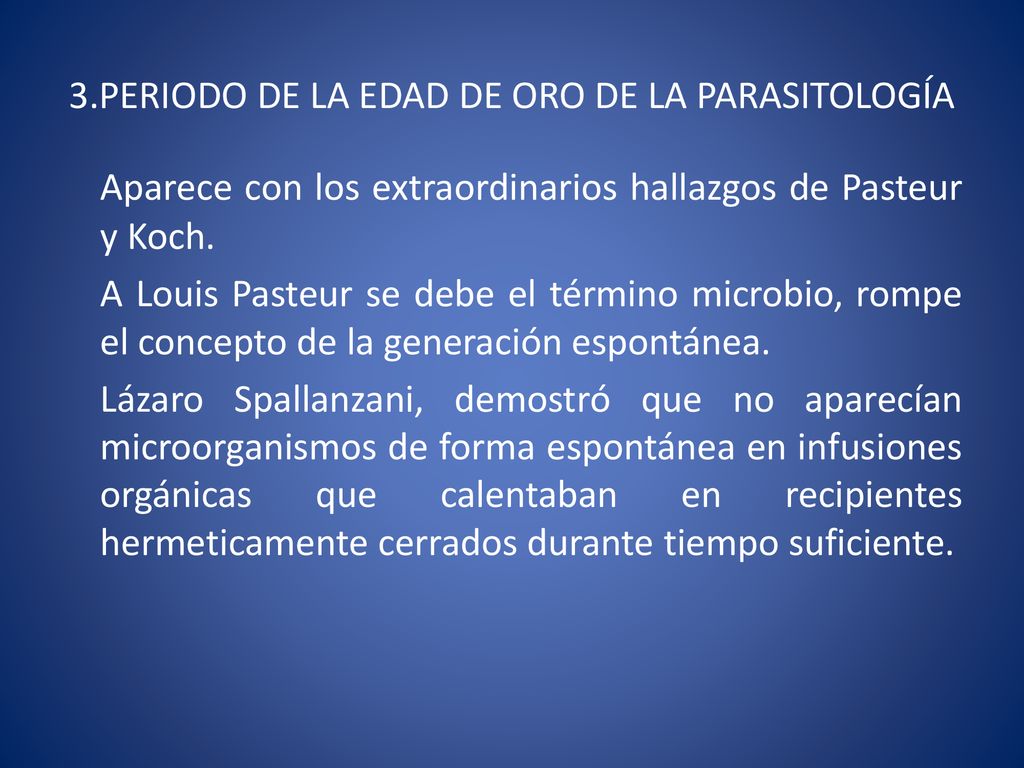 3.PERIODO DE LA EDAD DE ORO DE LA PARASITOLOGÍA

Aparece con los extraordinarios hallazgos de Pasteur y Koch.

A Louis Pasteur se debe el término microbio, rompe el concepto de la generación espontánea.

Lázaro Spallanzani, demostró que no aparecían microorganismos de forma espontánea en infusiones orgánicas que calentaban en recipientes hermeticamente cerrados durante tiempo suficiente.